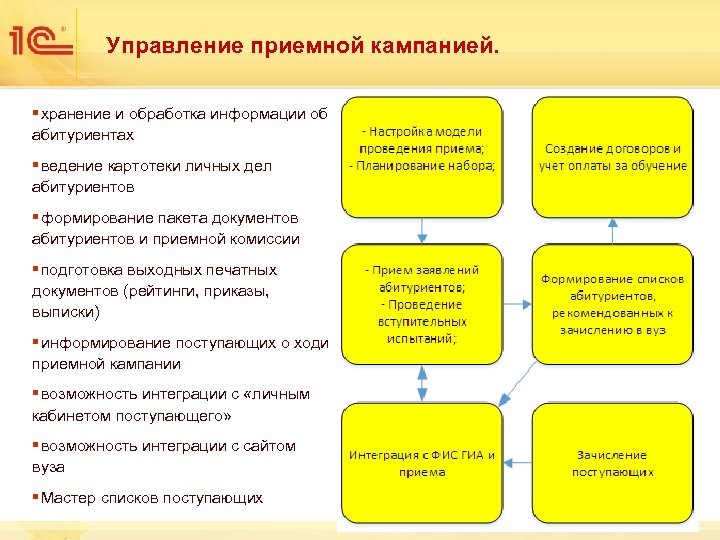 1С

Управление приемной кампанией.

▪хранение и обработка информации об абитуриентах

▪ведение картотеки личных дел абитуриентов

▪формирование пакета документов абитуриентов и приемной комиссии

▪подготовка выходных печатных документов (рейтинги, приказы, выписки)

▪информирование поступающих о ходи приемной кампании

▪возможность интеграции с «личным кабинетом поступающего»

▪возможность интеграции с сайтом вуза

▪Мастер списков поступающих

- Настройка модели проведения приема;
- Планирование набора;

Создание договоров и учет оплаты за обучение

- Прием заявлений абитуриентов;
- Проведение вступительных испытаний;

Формирование списков абитуриентов, рекомендованных к зачислению в вуз

Интеграция с ФИС ГИА и приема

Зачисление поступающих